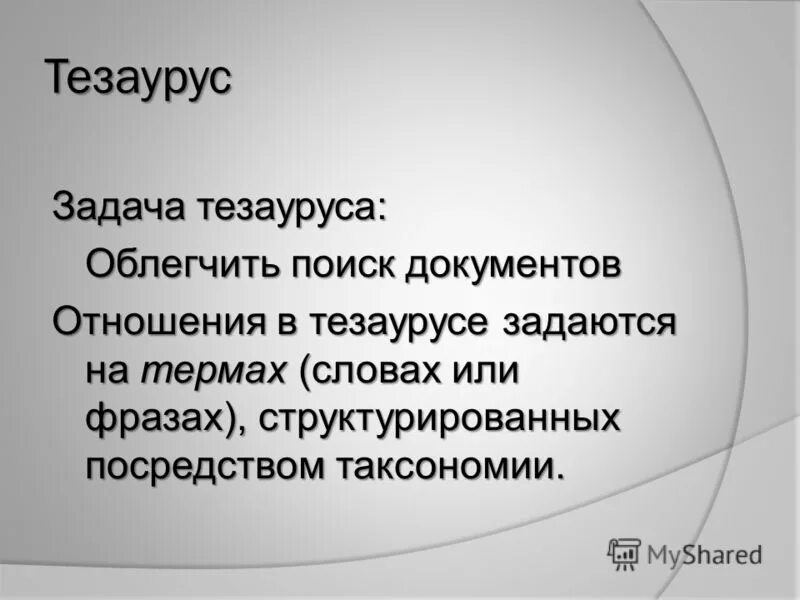 Тезаурус

Задача тезауруса:

Облегчить поиск документов

Отношения в тезаурусе задаются на термах (словах или фразах), структурированных посредством таксономии.

MyShared